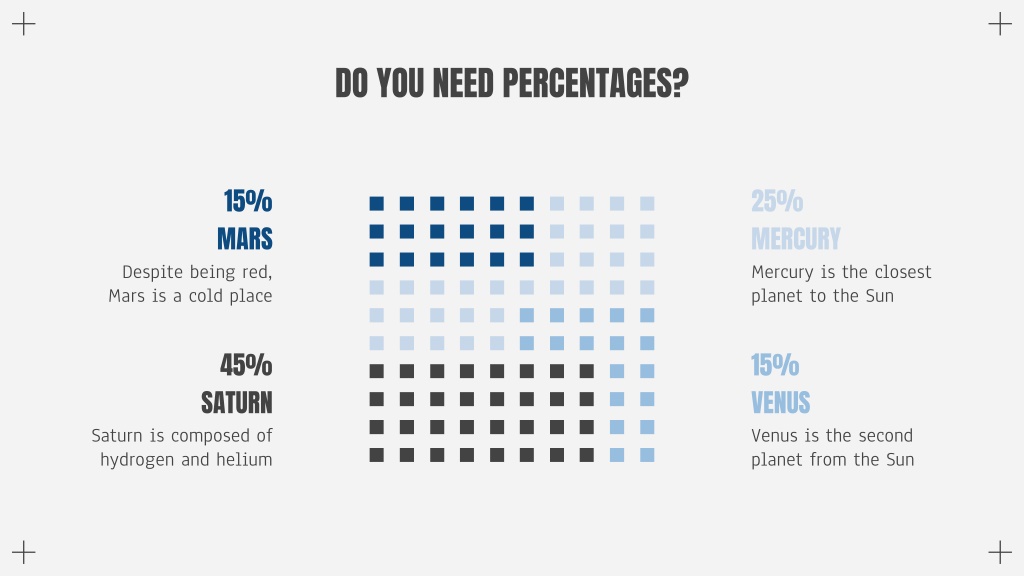 DO YOU NEED PERCENTAGES?

15%
MARS
Despite being red, Mars is a cold place

45%
SATURN
Saturn is composed of hydrogen and helium

25%
MERCURY
Mercury is the closest planet to the Sun

15%
VENUS
Venus is the second planet from the Sun